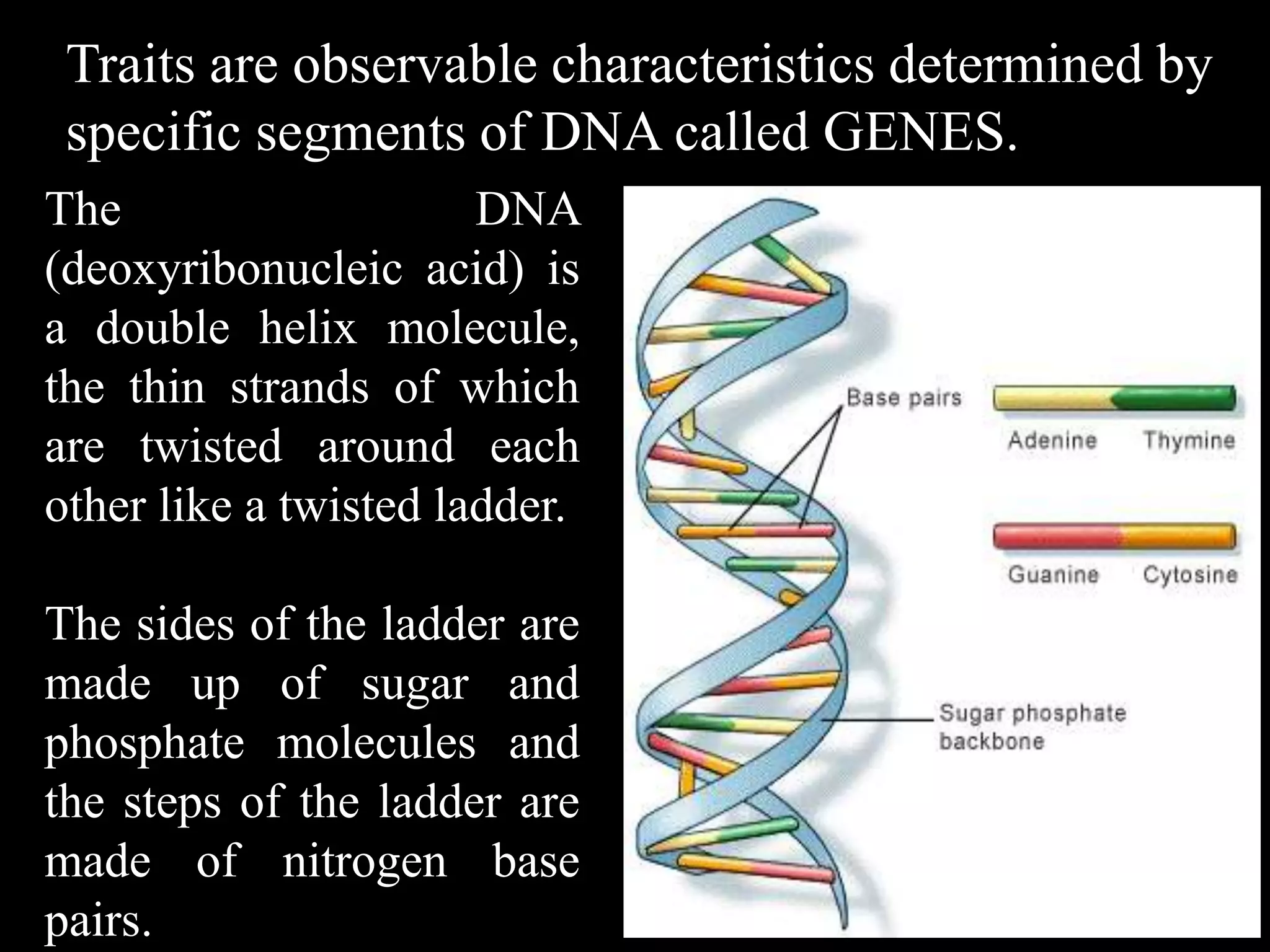 Traits are observable characteristics determined by specific segments of DNA called GENES.

The DNA (deoxyribonucleic acid) is a double helix molecule, the thin strands of which are twisted around each other like a twisted ladder.

The sides of the ladder are made up of sugar and phosphate molecules and the steps of the ladder are made of nitrogen base pairs.

Base pairs

Adenine Thymine

Guanine Cytosine

Sugar phosphate backbone